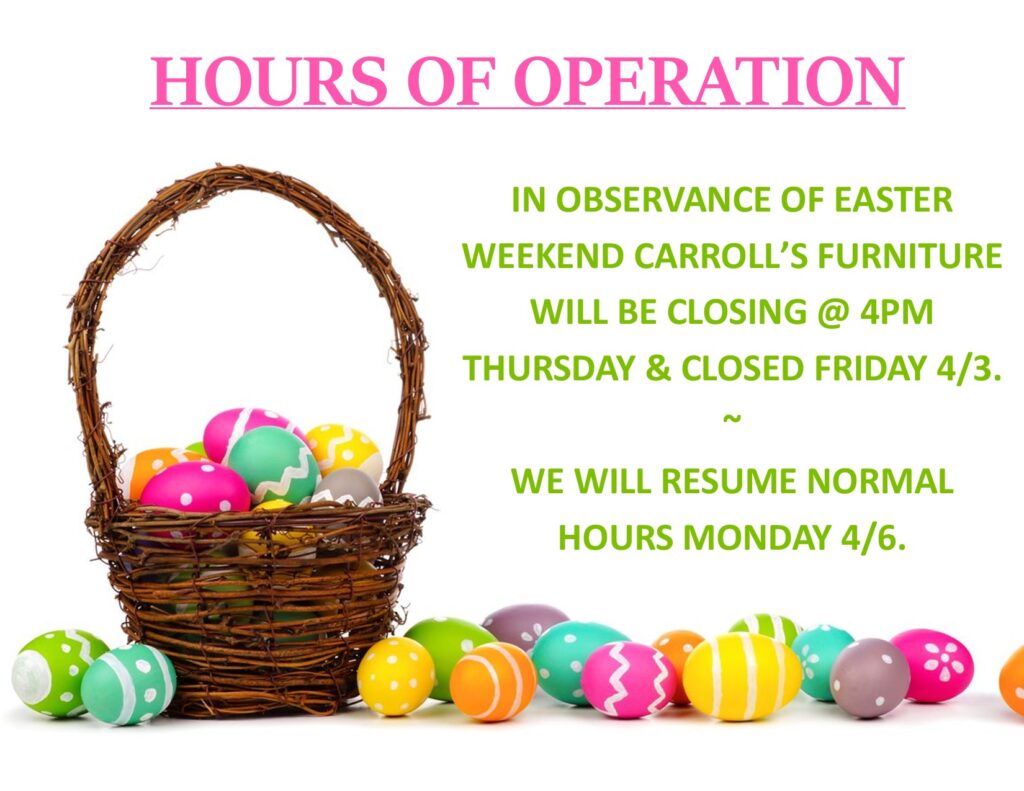 HOURS OF OPERATION

IN OBSERVANCE OF EASTER WEEKEND CARROLL'S FURNITURE WILL BE CLOSING @ 4PM THURSDAY & CLOSED FRIDAY 4/3.

~

WE WILL RESUME NORMAL HOURS MONDAY 4/6.